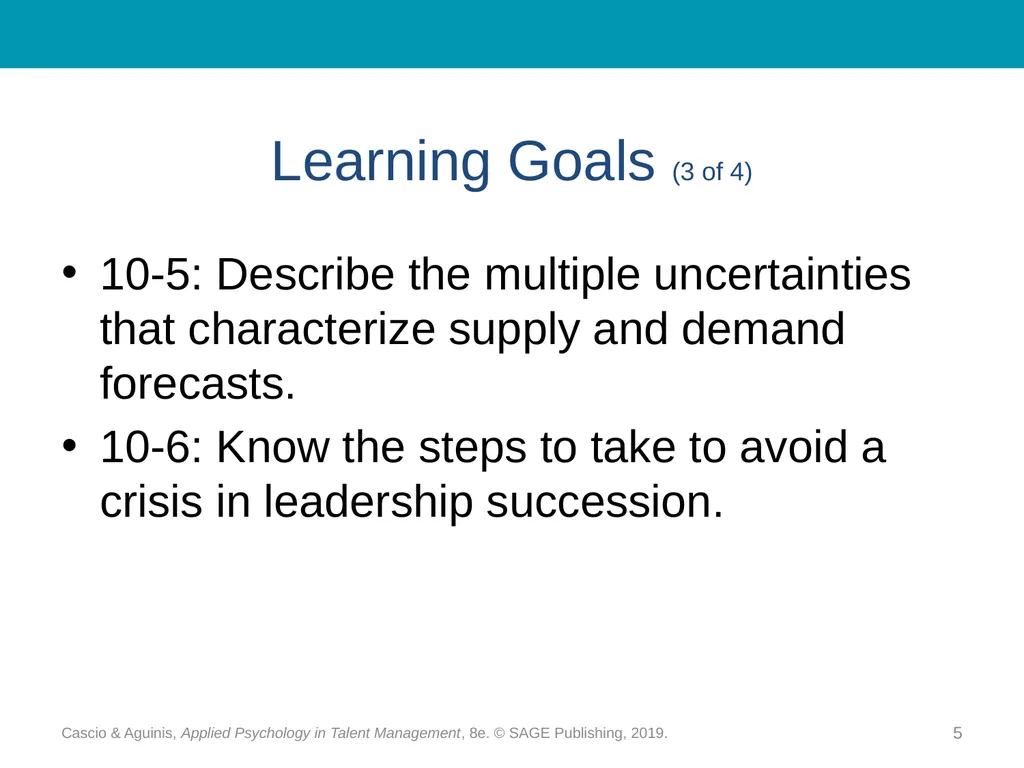 Learning Goals (3 of 4)

• 10-5: Describe the multiple uncertainties that characterize supply and demand forecasts.

• 10-6: Know the steps to take to avoid a crisis in leadership succession.

Cascio & Aguinis, Applied Psychology in Talent Management, 8e. © SAGE Publishing, 2019.

5